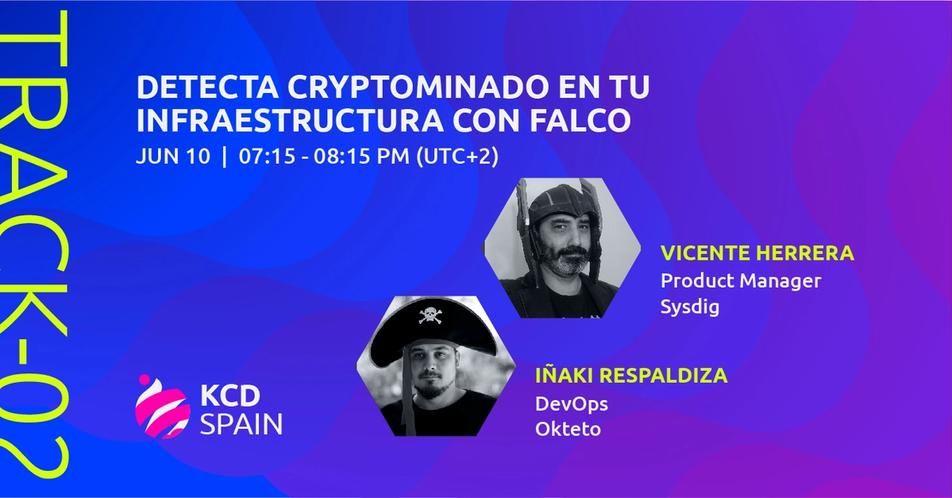 TRACK-02

DETECTA CRYPTOMINADO EN TU INFRAESTRUCTURA CON FALCO

JUN 10 | 07:15 - 08:15 PM (UTC+2)

VICENTE HERRERA
Product Manager
Sysdig

IÑAKI RESPALDIZA
DevOps
Okteto

KCD SPAIN